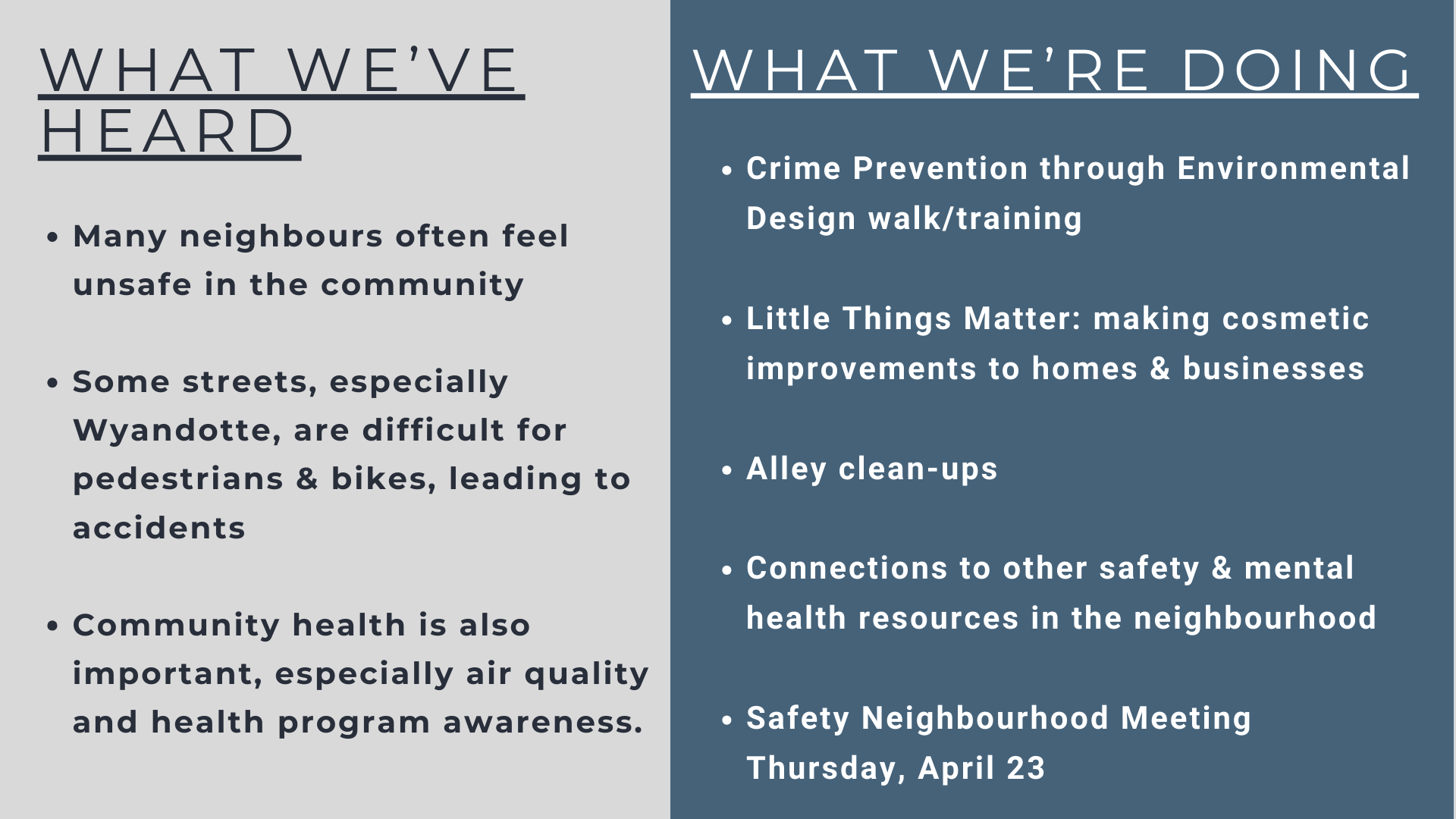 WHAT WE'VE HEARD

• Many neighbours often feel unsafe in the community

• Some streets, especially Wyandotte, are difficult for pedestrians & bikes, leading to accidents

• Community health is also important, especially air quality and health program awareness.

WHAT WE'RE DOING

• Crime Prevention through Environmental Design walk/training

• Little Things Matter: making cosmetic improvements to homes & businesses

• Alley clean-ups

• Connections to other safety & mental health resources in the neighbourhood

• Safety Neighbourhood Meeting Thursday, April 23